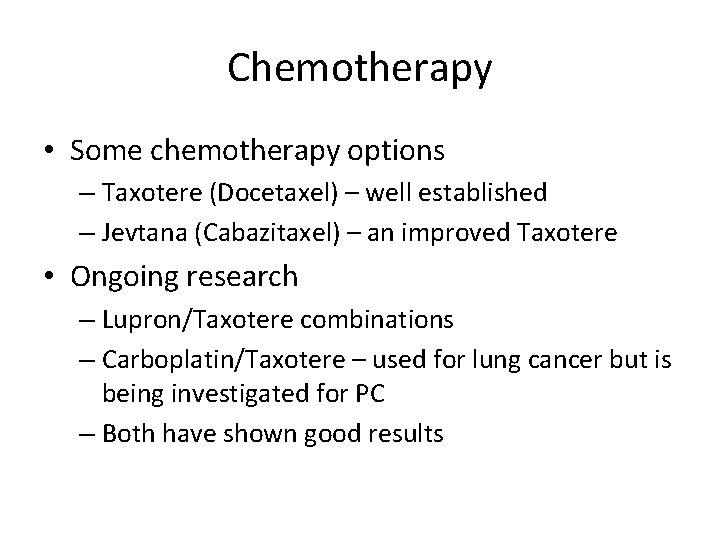 Chemotherapy

• Some chemotherapy options
– Taxotere (Docetaxel) – well established
– Jevtana (Cabazitaxel) – an improved Taxotere

• Ongoing research
– Lupron/Taxotere combinations
– Carboplatin/Taxotere – used for lung cancer but is being investigated for PC
– Both have shown good results